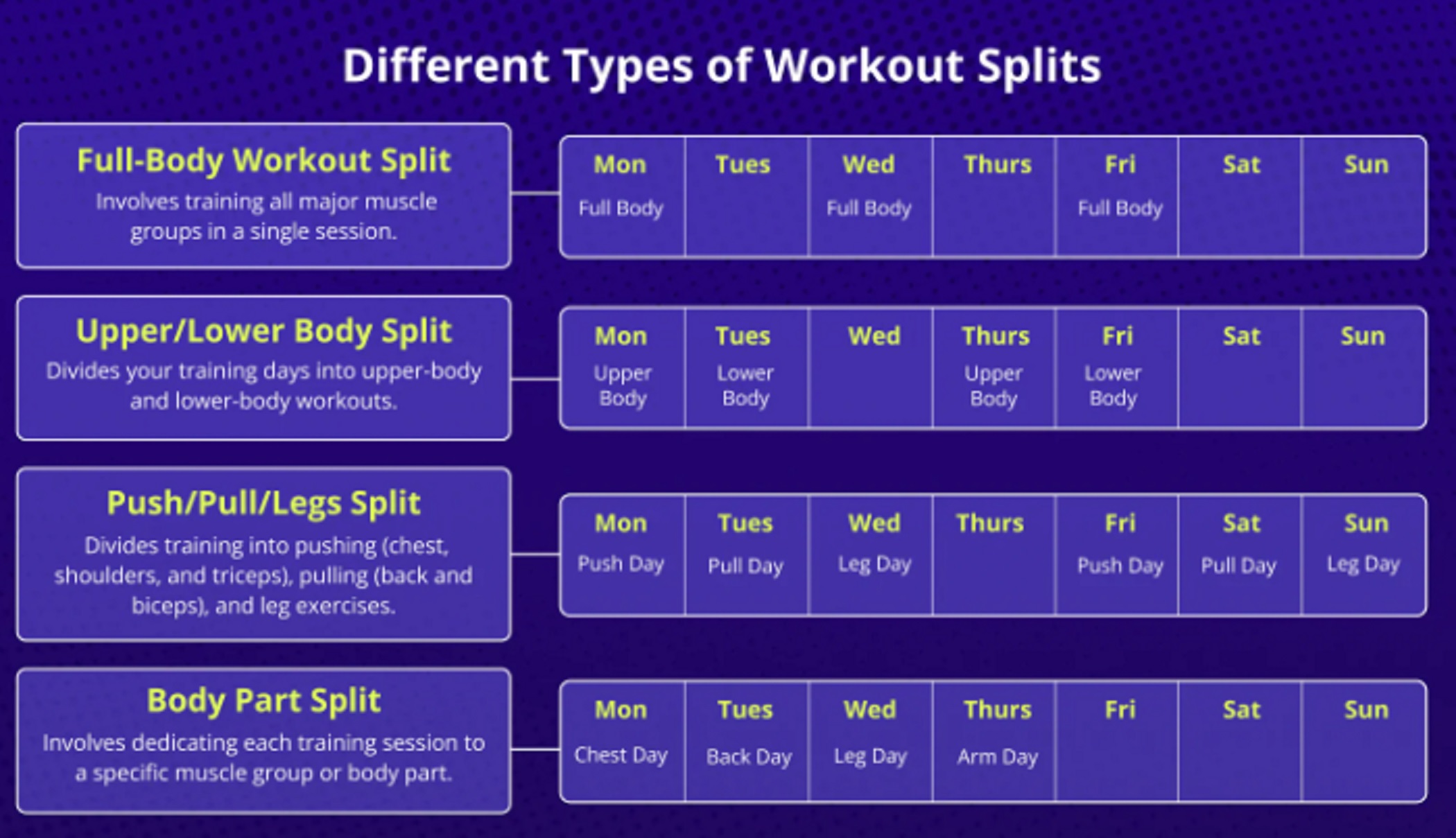 Different Types of Workout Splits

Full-Body Workout Split
Involves training all major muscle groups in a single session.

| Mon | Tues | Wed | Thurs | Fri | Sat | Sun |
|---|---|---|---|---|---|---|
| Full Body | | Full Body | | Full Body | | |

Upper/Lower Body Split
Divides your training days into upper-body and lower-body workouts.

| Mon | Tues | Wed | Thurs | Fri | Sat | Sun |
|---|---|---|---|---|---|---|
| Upper Body | Lower Body | | Upper Body | Lower Body | | |

Push/Pull/Legs Split
Divides training into pushing (chest, shoulders, and triceps), pulling (back and biceps), and leg exercises.

| Mon | Tues | Wed | Thurs | Fri | Sat | Sun |
|---|---|---|---|---|---|---|
| Push Day | Pull Day | Leg Day | | Push Day | Pull Day | Leg Day |

Body Part Split
Involves dedicating each training session to a specific muscle group or body part.

| Mon | Tues | Wed | Thurs | Fri | Sat | Sun |
|---|---|---|---|---|---|---|
| Chest Day | Back Day | Leg Day | Arm Day | | | |